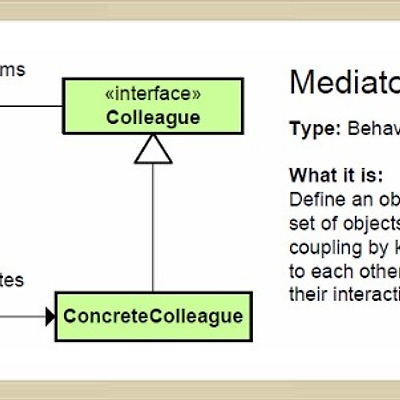 ms

«interface»
Colleague

tes

ConcreteColleague

Mediato

Type: Behav

What it is:
Define an ob set of objects coupling by k to each other their interacti